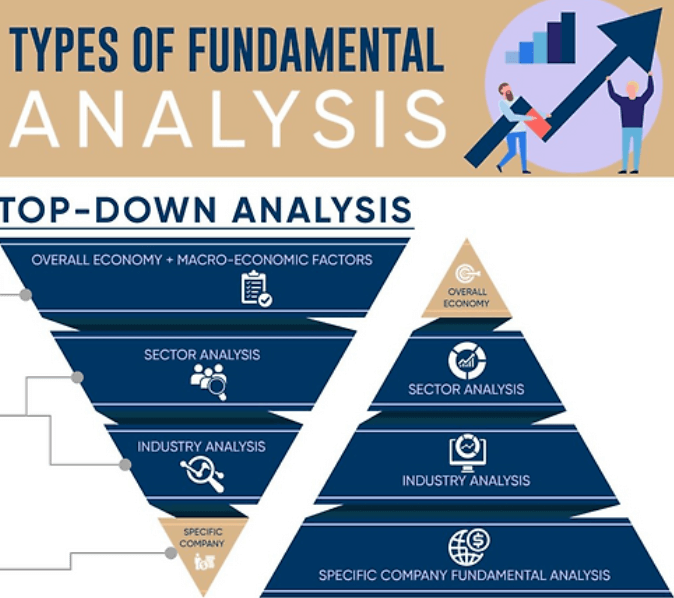 TYPES OF FUNDAMENTAL
ANALYSIS

TOP-DOWN ANALYSIS

OVERALL ECONOMY + MACRO-ECONOMIC FACTORS

SECTOR ANALYSIS

INDUSTRY ANALYSIS

SPECIFIC COMPANY

OVERALL ECONOMY

SECTOR ANALYSIS

INDUSTRY ANALYSIS

SPECIFIC COMPANY FUNDAMENTAL ANALYSIS